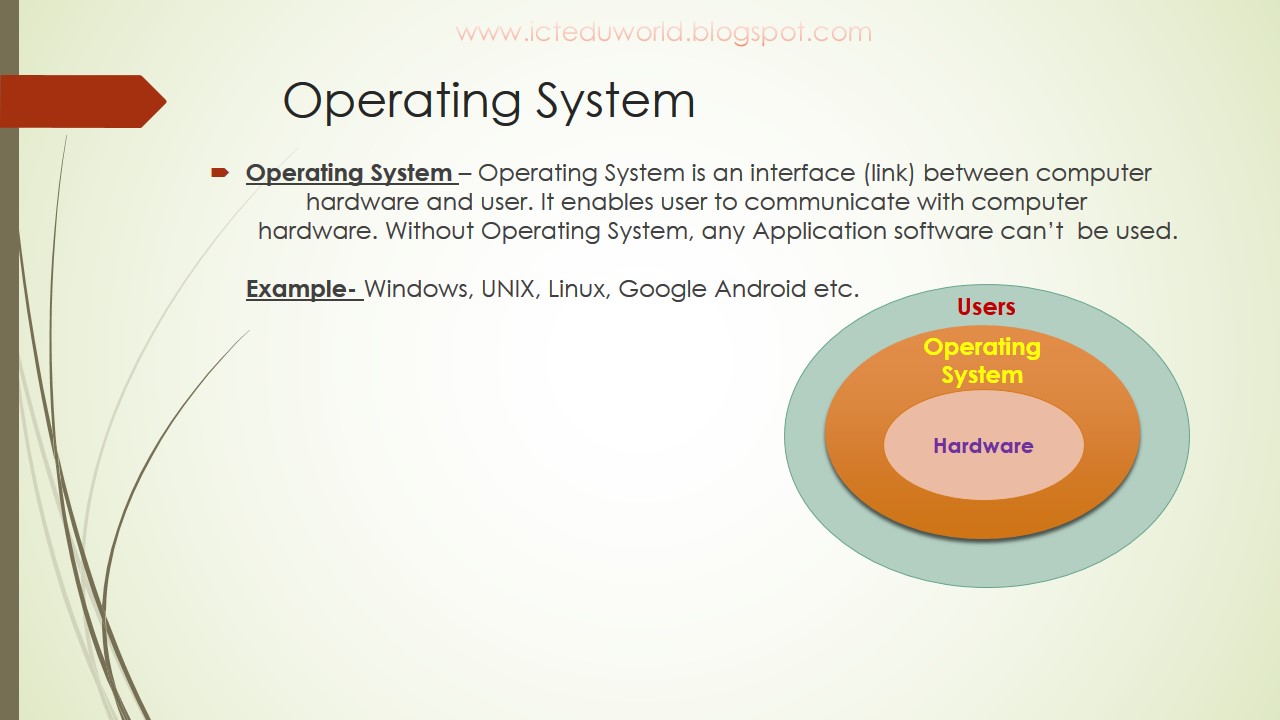 www.icteduworld.blogspot.com

Operating System

Operating System – Operating System is an interface (link) between computer hardware and user. It enables user to communicate with computer hardware. Without Operating System, any Application software can't be used.

Example- Windows, UNIX, Linux, Google Android etc.

Users

Operating System

Hardware